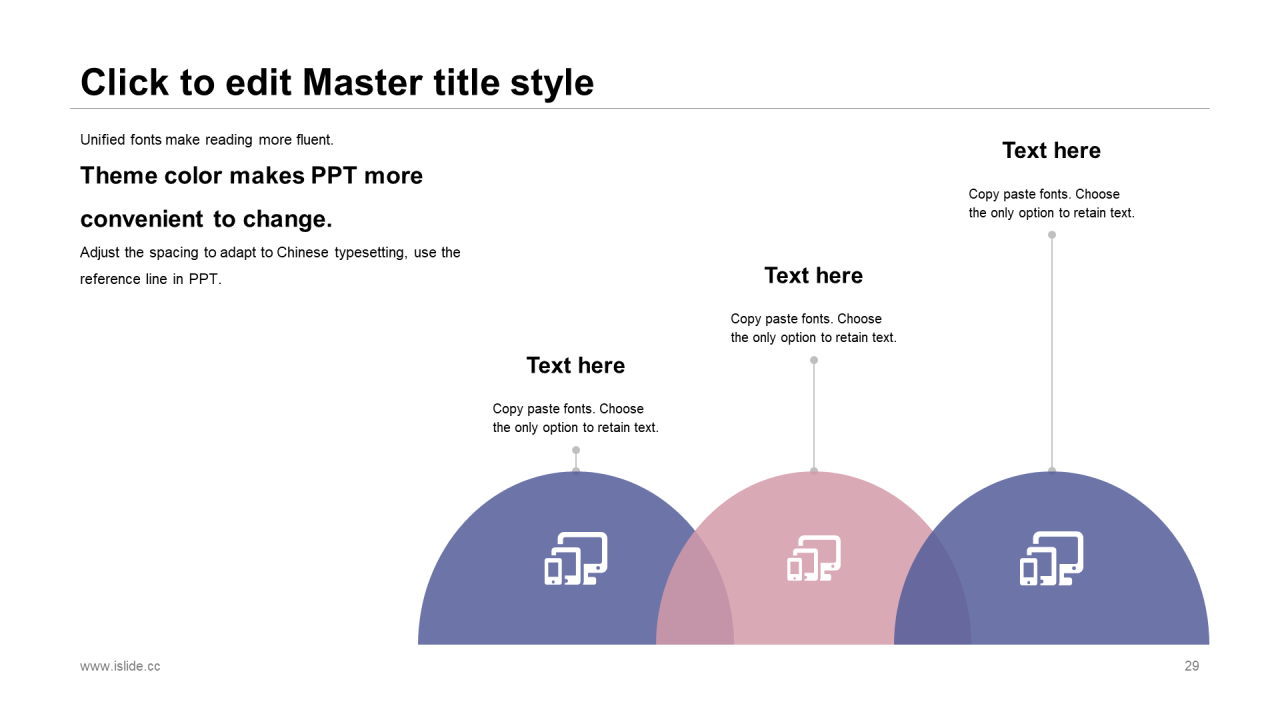 Click to edit Master title style

Unified fonts make reading more fluent.

Theme color makes PPT more convenient to change.

Adjust the spacing to adapt to Chinese typesetting, use the reference line in PPT.

Text here

Copy paste fonts. Choose the only option to retain text.

Text here

Copy paste fonts. Choose the only option to retain text.

Text here

Copy paste fonts. Choose the only option to retain text.

www.islide.cc

29